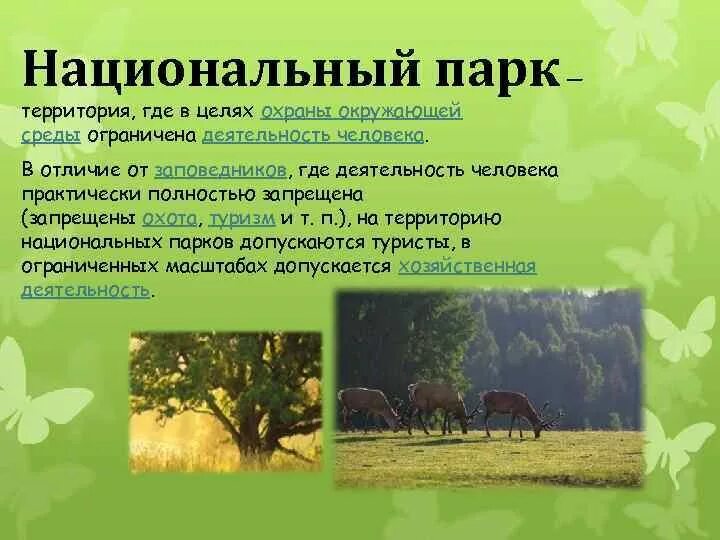 Национальный парк – территория, где в целях охраны окружающей среды ограничена деятельность человека.

В отличие от заповедников, где деятельность человека практически полностью запрещена (запрещены охота, туризм и т. п.), на территорию национальных парков допускаются туристы, в ограниченных масштабах допускается хозяйственная деятельность.